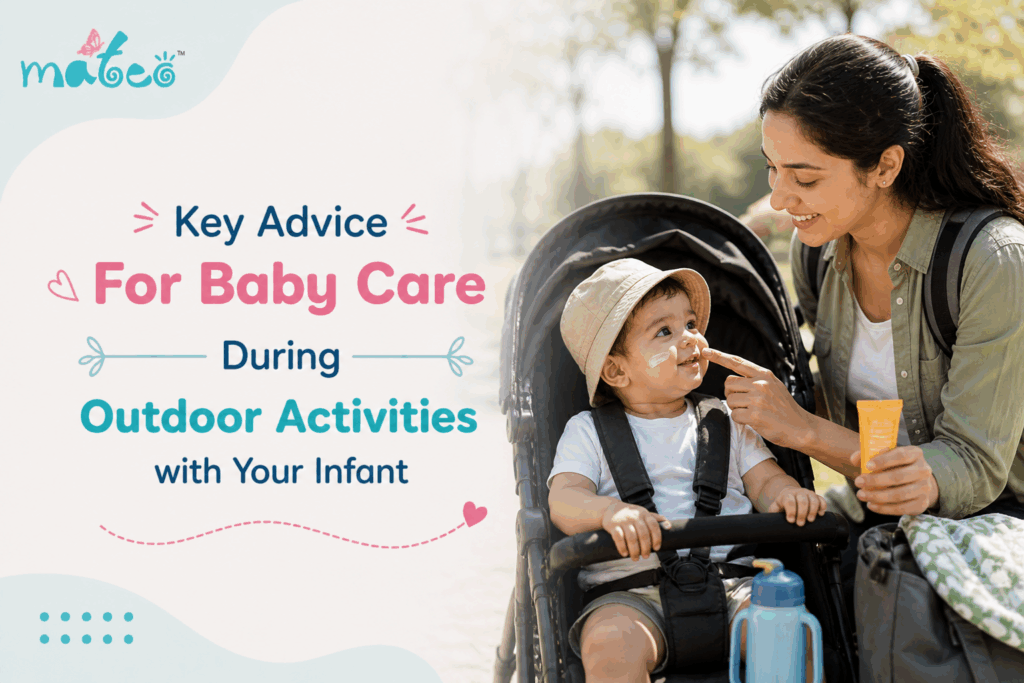 mateo™

Key Advice
For Baby Care
During
Outdoor Activities
with Your Infant